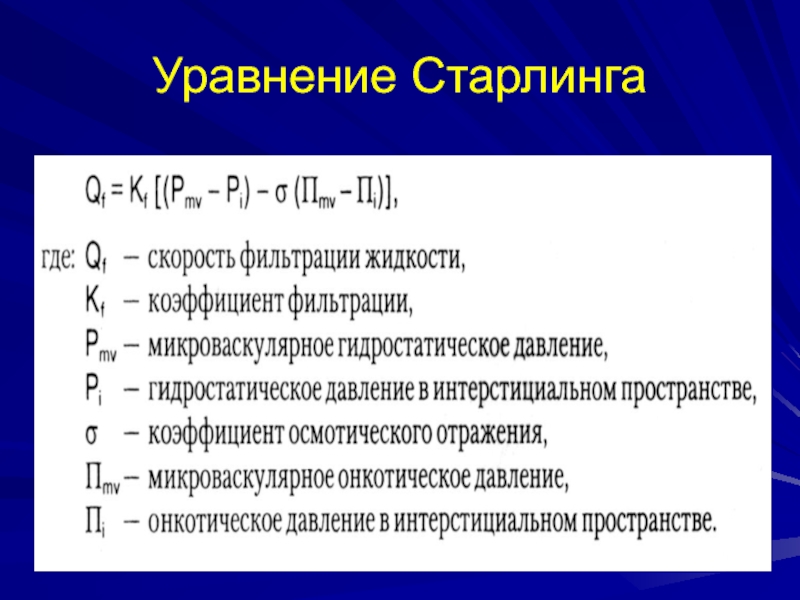 Уравнение Старлинга

$Q_f = K_f [(P_{mv} - P_i) - \sigma (\Pi_{mv} - \Pi_i)]$,

где: $Q_f$ – скорость фильтрации жидкости,
$K_f$ – коэффициент фильтрации,
$P_{mv}$ – микроваскулярное гидростатическое давление,
$P_i$ – гидростатическое давление в интерстициальном пространстве,
$\sigma$ – коэффициент осмотического отражения,
$\Pi_{mv}$ – микроваскулярное онкотическое давление,
$\Pi_i$ – онкотическое давление в интерстициальном пространстве.